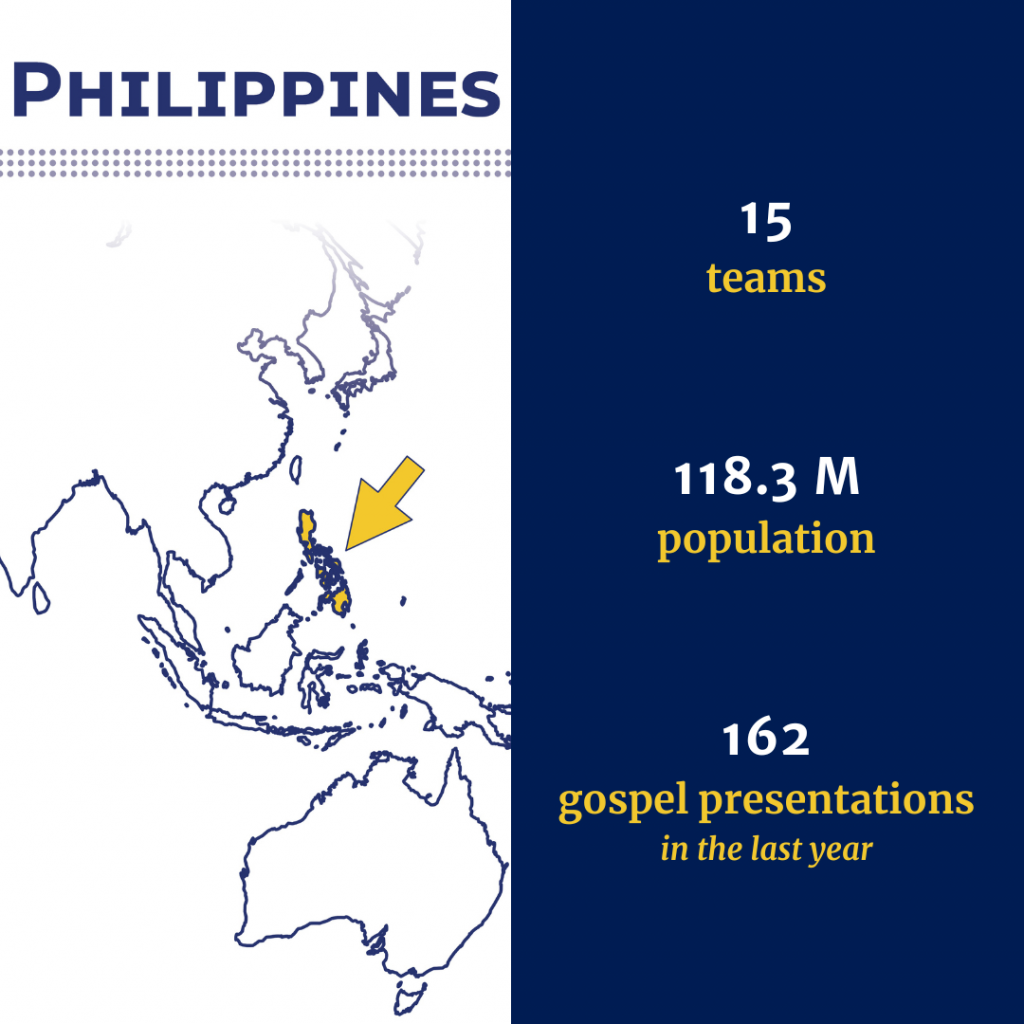 PHILIPPINES

15
teams

118.3 M
population

162
gospel presentations
in the last year